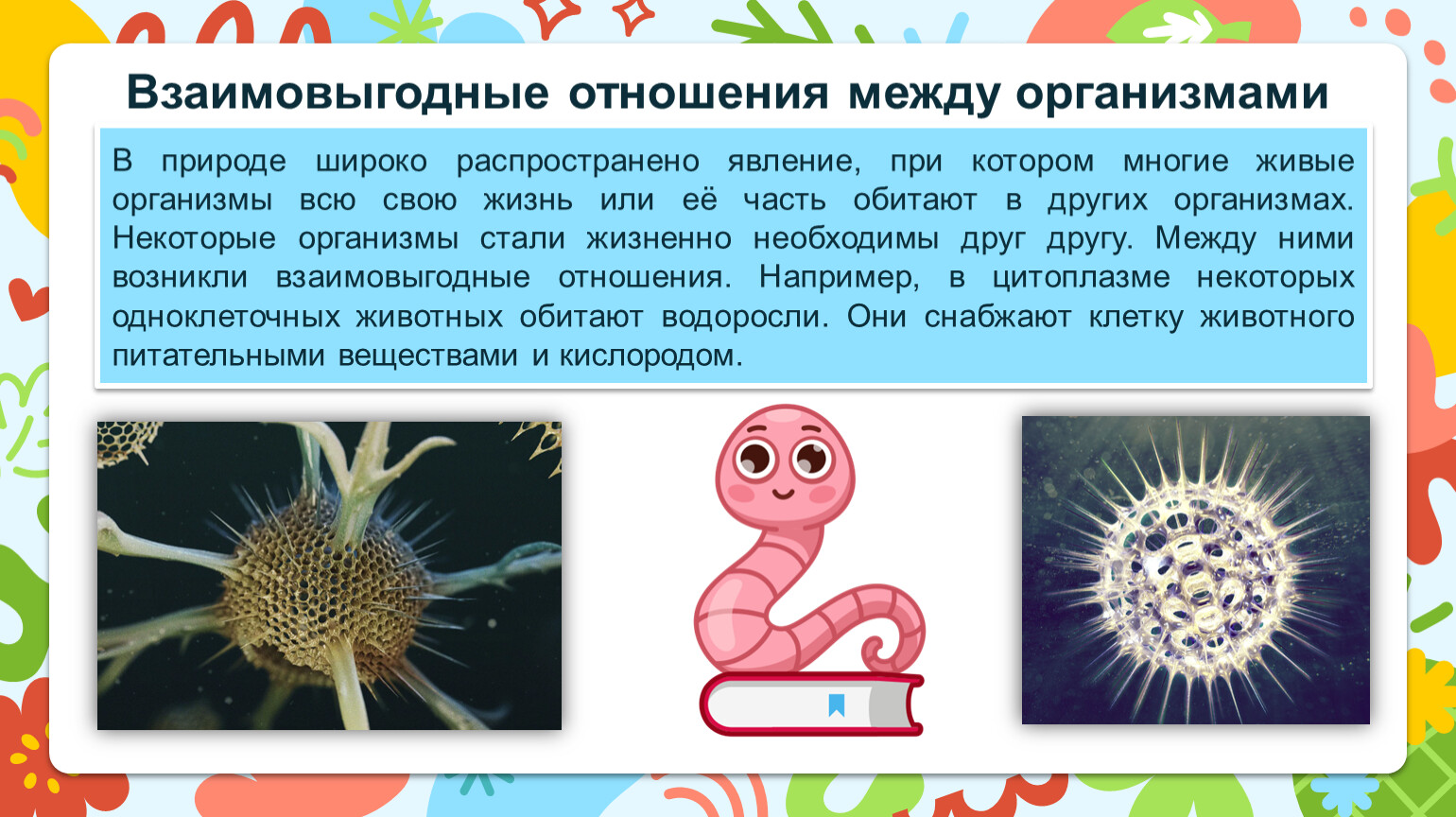 Взаимовыгодные отношения между организмами

В природе широко распространено явление, при котором многие живые организмы всю свою жизнь или её часть обитают в других организмах. Некоторые организмы стали жизненно необходимы друг другу. Между ними возникли взаимовыгодные отношения. Например, в цитоплазме некоторых одноклеточных животных обитают водоросли. Они снабжают клетку животного питательными веществами и кислородом.